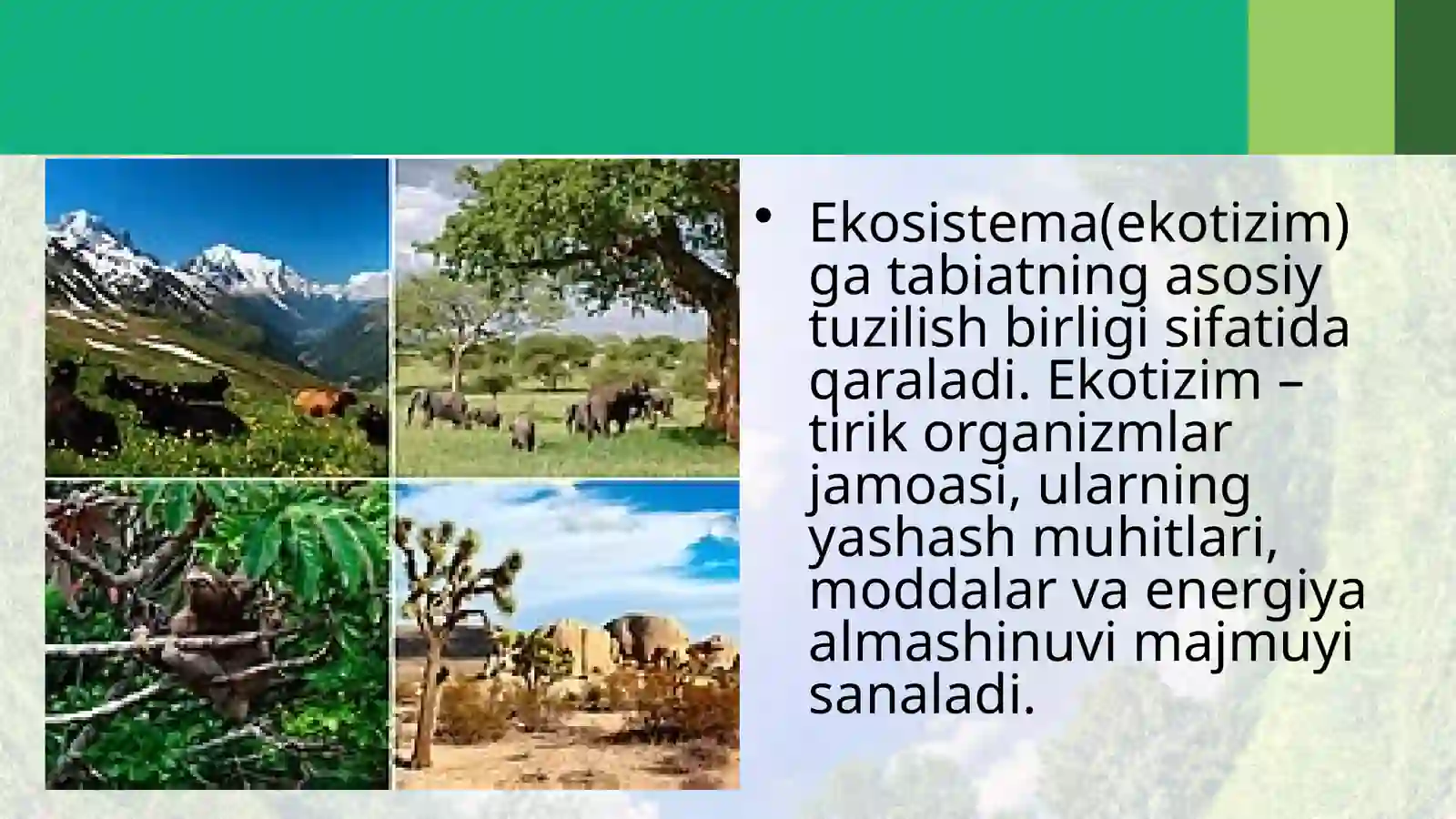 • Ekosistema(ekotizim) ga tabiatning asosiy tuzilish birligi sifatida qaraladi. Ekotizim – tirik organizmlar jamoasi, ularning yashash muhitlari, moddalar va energiya almashinuvi majmuyi sanaladi.